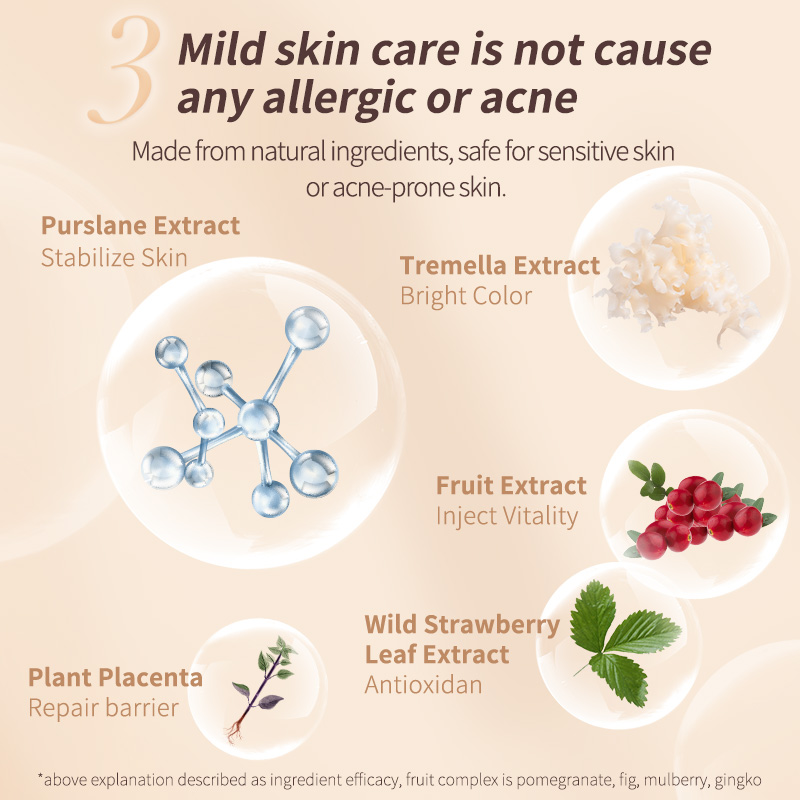 3 Mild skin care is not cause any allergic or acne

Made from natural ingredients, safe for sensitive skin or acne-prone skin.

Purslane Extract
Stabilize Skin

Tremella Extract
Bright Color

Fruit Extract
Inject Vitality

Wild Strawberry Leaf Extract
Antioxidan

Plant Placenta
Repair barrier

*above explanation described as ingredient efficacy, fruit complex is pomegranate, fig, mulberry, gingko